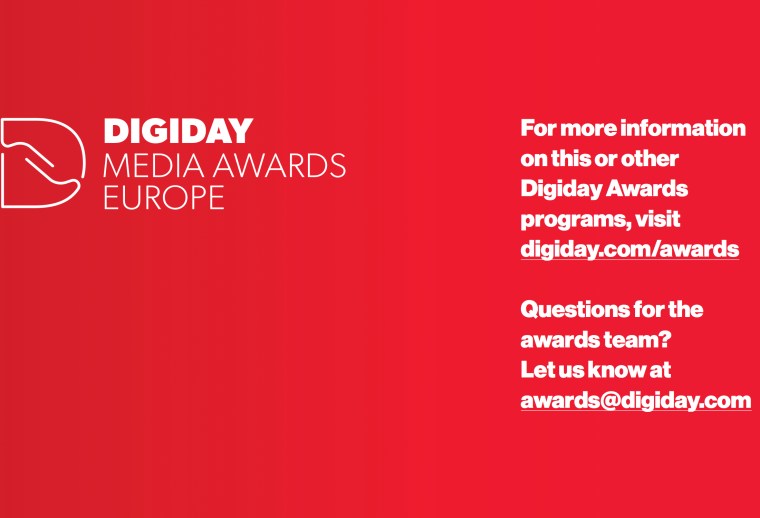 DIGIDAY
MEDIA AWARDS
EUROPE

For more information on this or other Digiday Awards programs, visit digiday.com/awards

Questions for the awards team? Let us know at awards@digiday.com